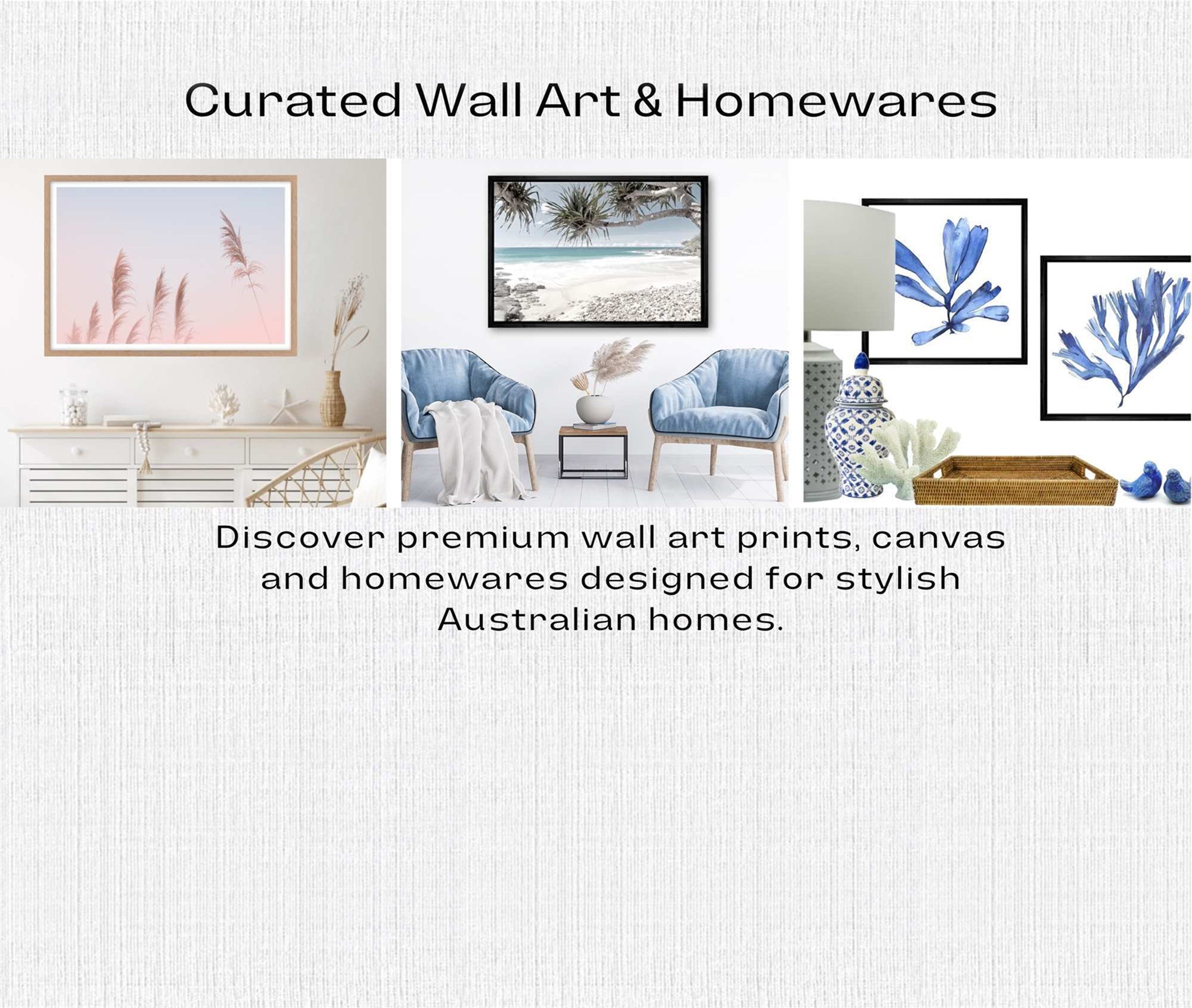 Curated Wall Art & Homewares

Discover premium wall art prints, canvas and homewares designed for stylish Australian homes.